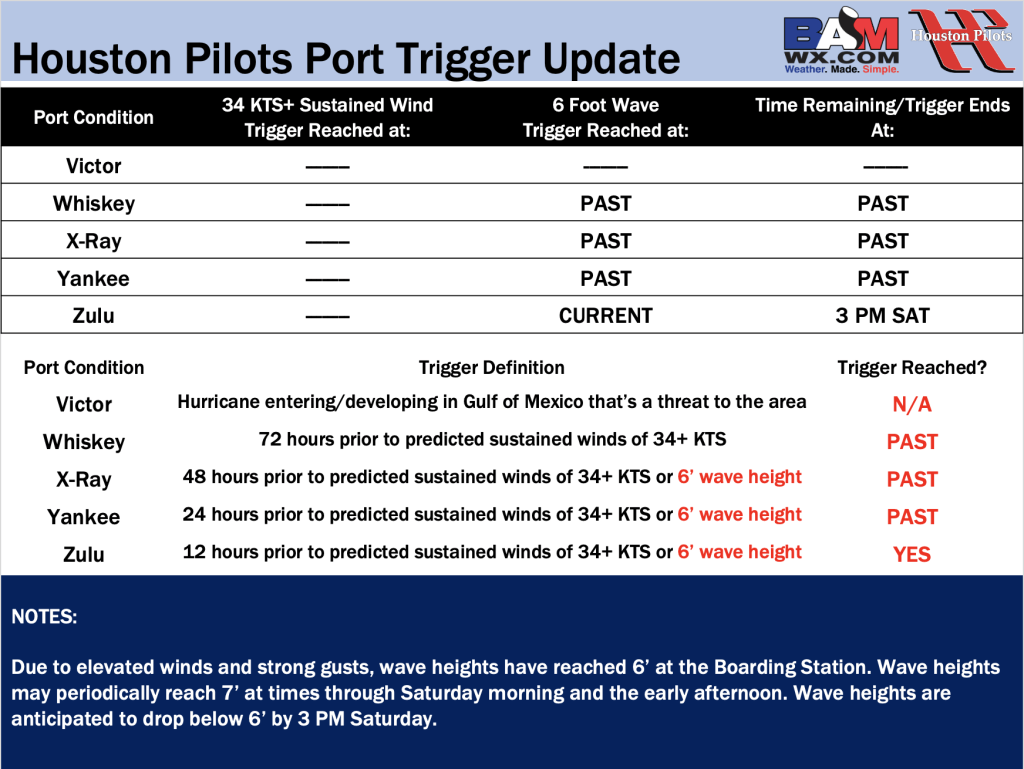 Houston Pilots Port Trigger Update

BAM WX.COM Weather. Made. Simple.

Houston Pilots

| Port Condition | 34 KTS+ Sustained Wind Trigger Reached at: | 6 Foot Wave Trigger Reached at: | Time Remaining/Trigger Ends At: |
|---|---|---|---|
| Victor | —— | —— | —— |
| Whiskey | —— | PAST | PAST |
| X-Ray | —— | PAST | PAST |
| Yankee | —— | PAST | PAST |
| Zulu | —— | CURRENT | 3 PM SAT |

| Port Condition | Trigger Definition | Trigger Reached? |
|---|---|---|
| Victor | Hurricane entering/developing in Gulf of Mexico that's a threat to the area | N/A |
| Whiskey | 72 hours prior to predicted sustained winds of 34+ KTS | PAST |
| X-Ray | 48 hours prior to predicted sustained winds of 34+ KTS or 6' wave height | PAST |
| Yankee | 24 hours prior to predicted sustained winds of 34+ KTS or 6' wave height | PAST |
| Zulu | 12 hours prior to predicted sustained winds of 34+ KTS or 6' wave height | YES |

NOTES:

Due to elevated winds and strong gusts, wave heights have reached 6' at the Boarding Station. Wave heights may periodically reach 7' at times through Saturday morning and the early afternoon. Wave heights are anticipated to drop below 6' by 3 PM Saturday.